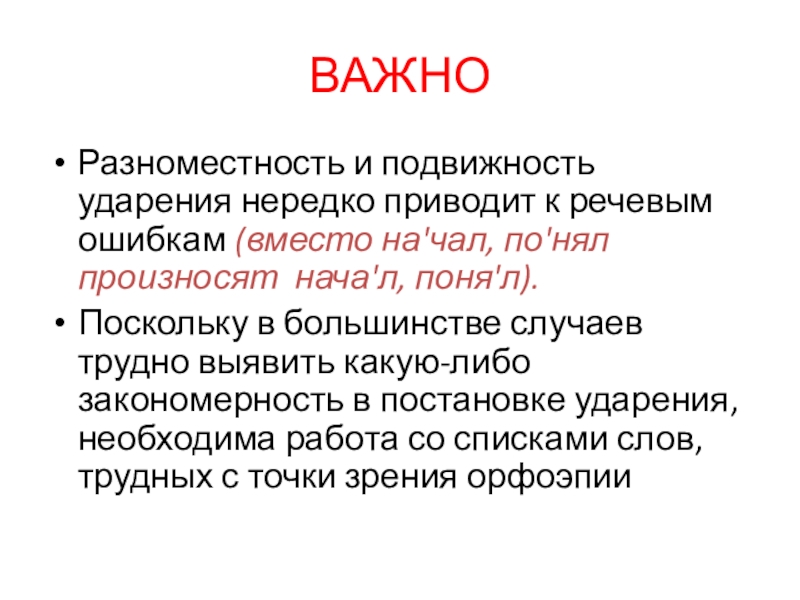 ВАЖНО

• Разноместность и подвижность ударения нередко приводит к речевым ошибкам (вместо на'чал, по'нял произносят нача'л, поня'л).

• Поскольку в большинстве случаев трудно выявить какую-либо закономерность в постановке ударения, необходима работа со списками слов, трудных с точки зрения орфоэпии